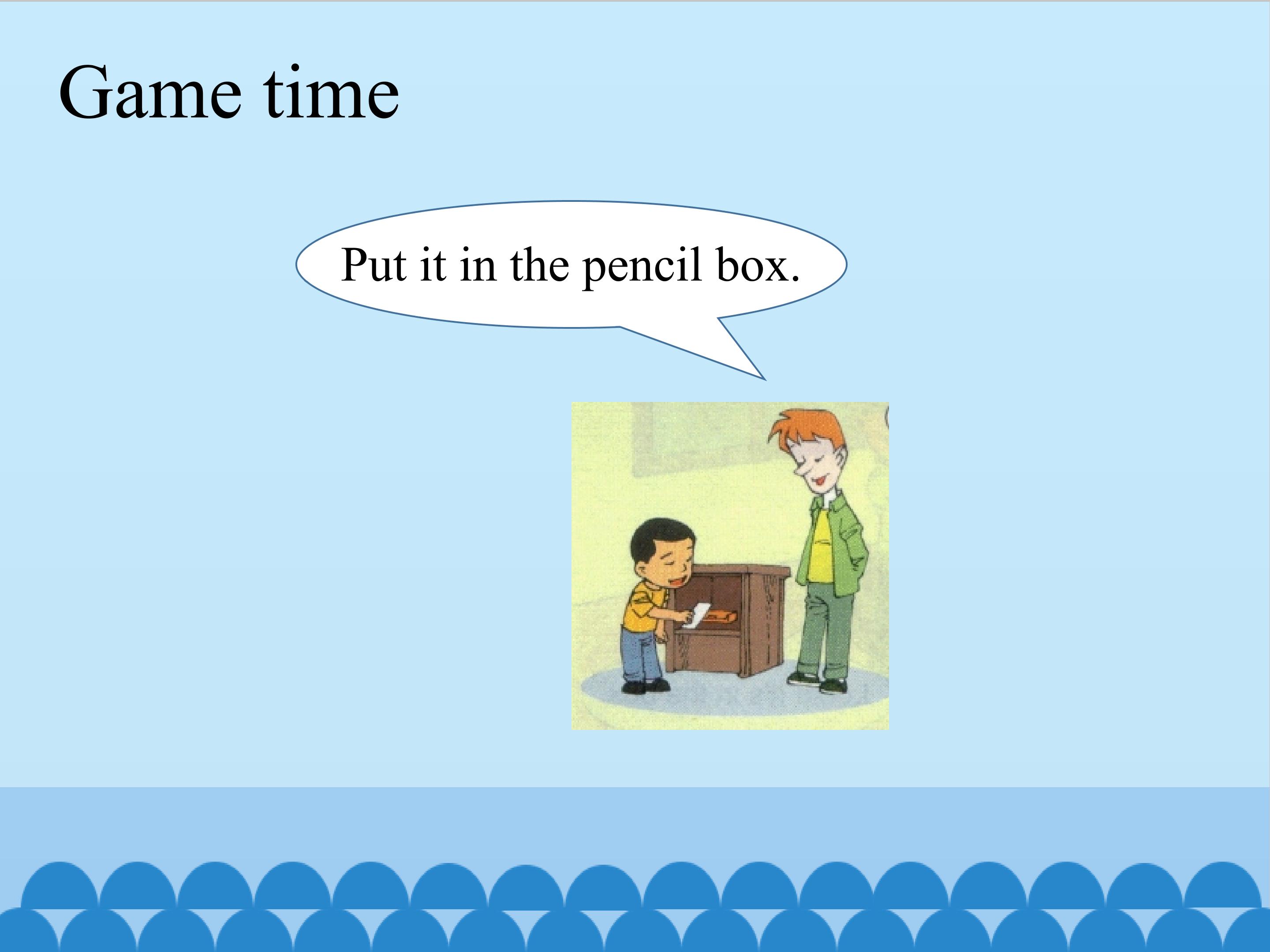 Game time

Put it in the pencil box.